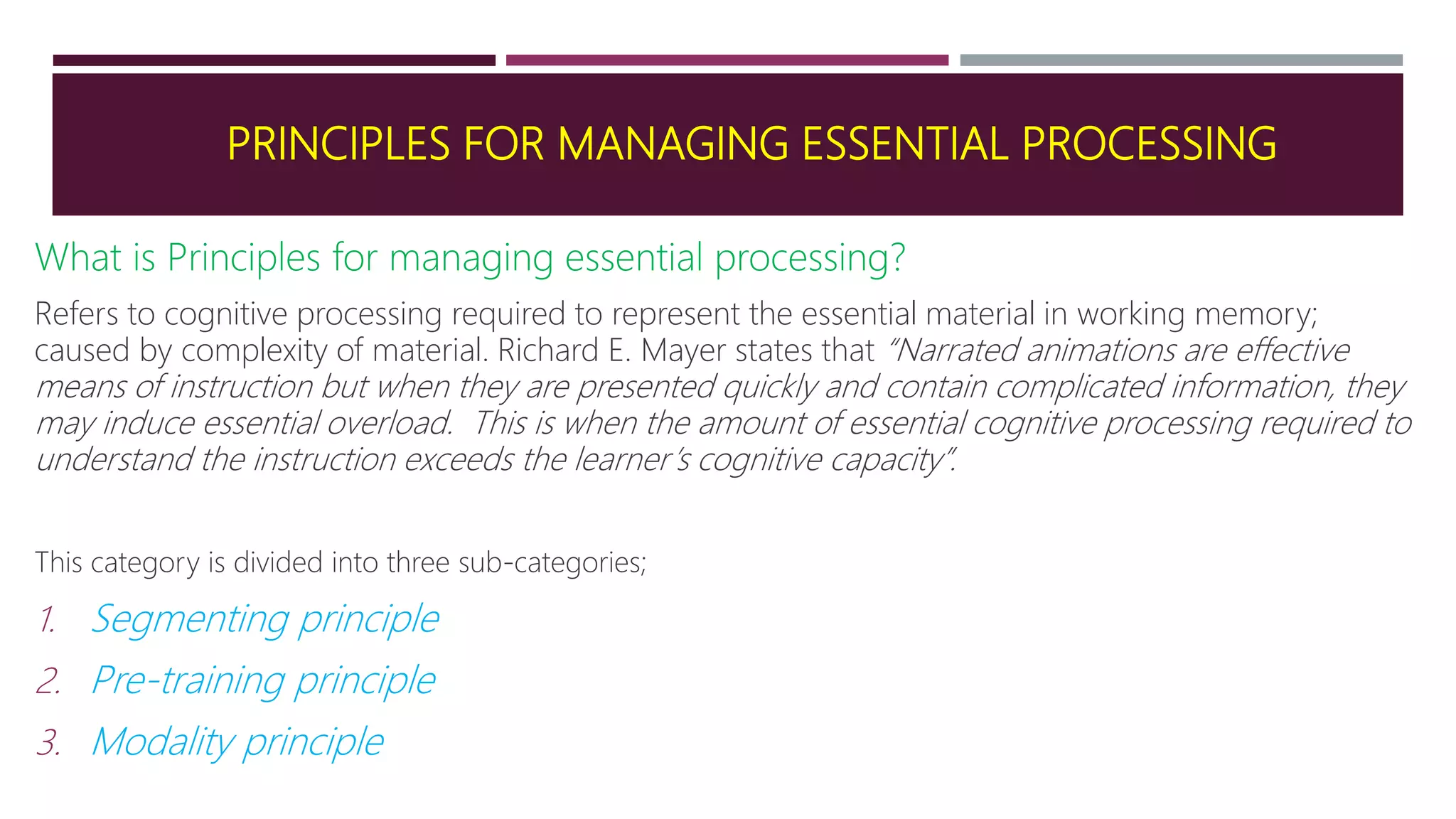 PRINCIPLES FOR MANAGING ESSENTIAL PROCESSING

What is Principles for managing essential processing?

Refers to cognitive processing required to represent the essential material in working memory; caused by complexity of material. Richard E. Mayer states that "Narrated animations are effective means of instruction but when they are presented quickly and contain complicated information, they may induce essential overload. This is when the amount of essential cognitive processing required to understand the instruction exceeds the learner's cognitive capacity".

This category is divided into three sub-categories;

1. Segmenting principle
2. Pre-training principle
3. Modality principle